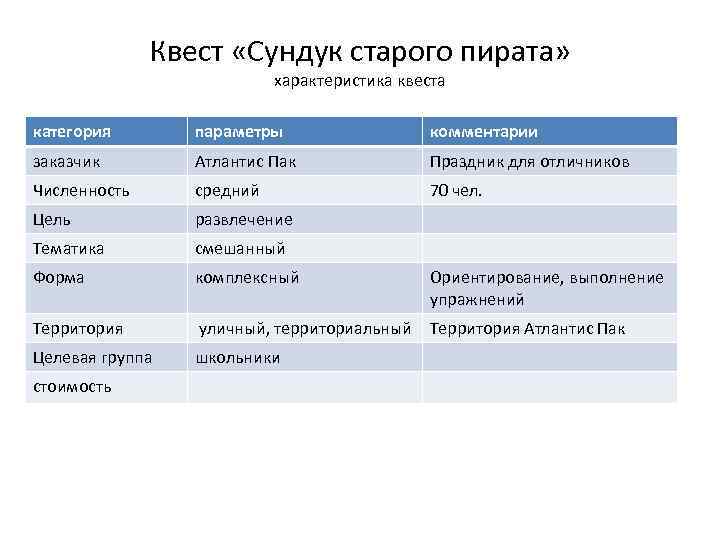 Квест «Сундук старого пирата»
характеристика квеста

| категория | параметры | комментарии |
|---|---|---|
| заказчик | Атлантис Пак | Праздник для отличников |
| Численность | средний | 70 чел. |
| Цель | развлечение | |
| Тематика | смешанный | |
| Форма | комплексный | Ориентирование, выполнение упражнений |
| Территория | уличный, территориальный | Территория Атлантис Пак |
| Целевая группа | школьники | |
| стоимость | | |